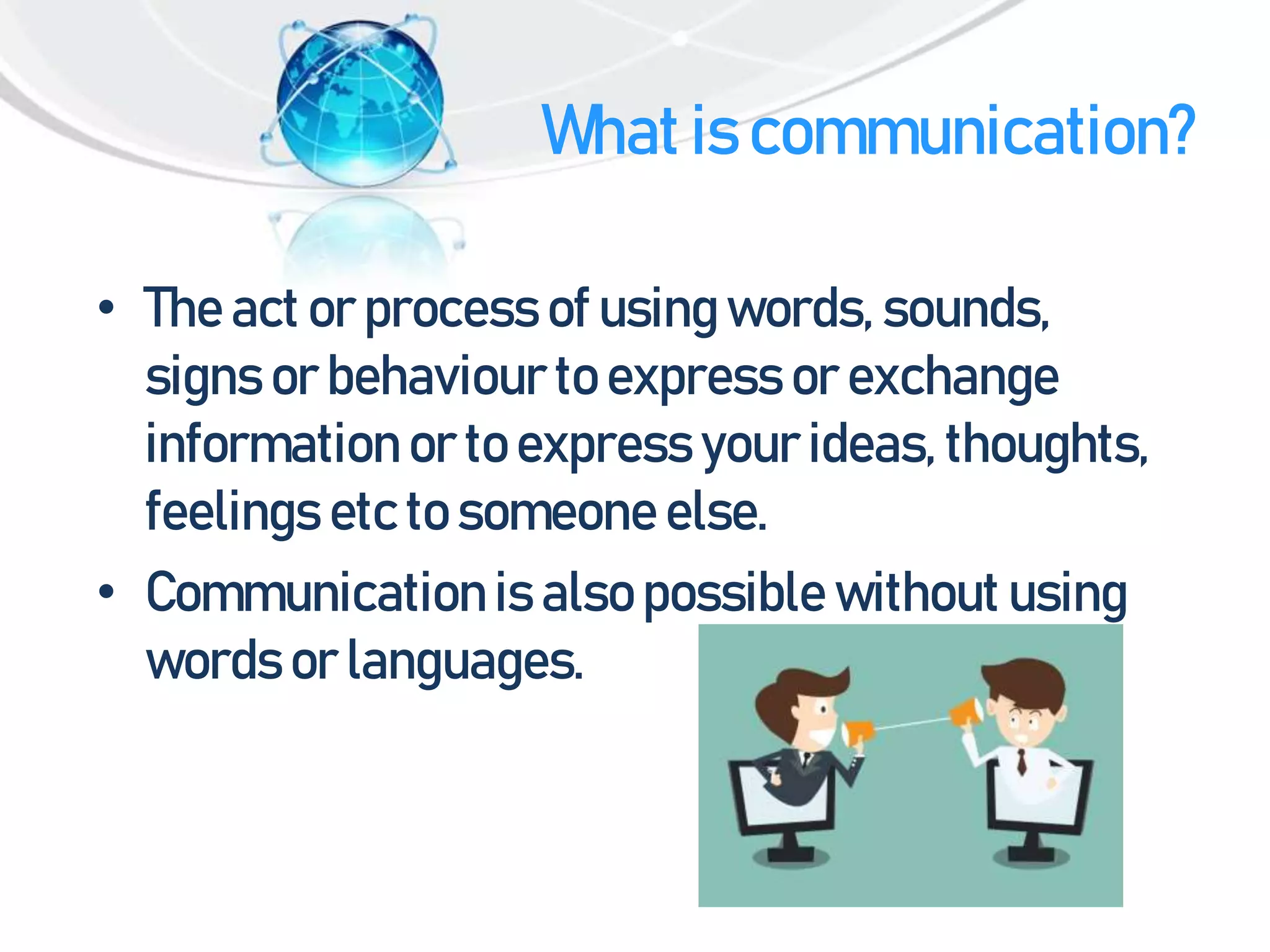 What is communication?

• The act or process of using words, sounds, signs or behaviour to express or exchange information or to express your ideas, thoughts, feelings etc to someone else.

• Communication is also possible without using words or languages.